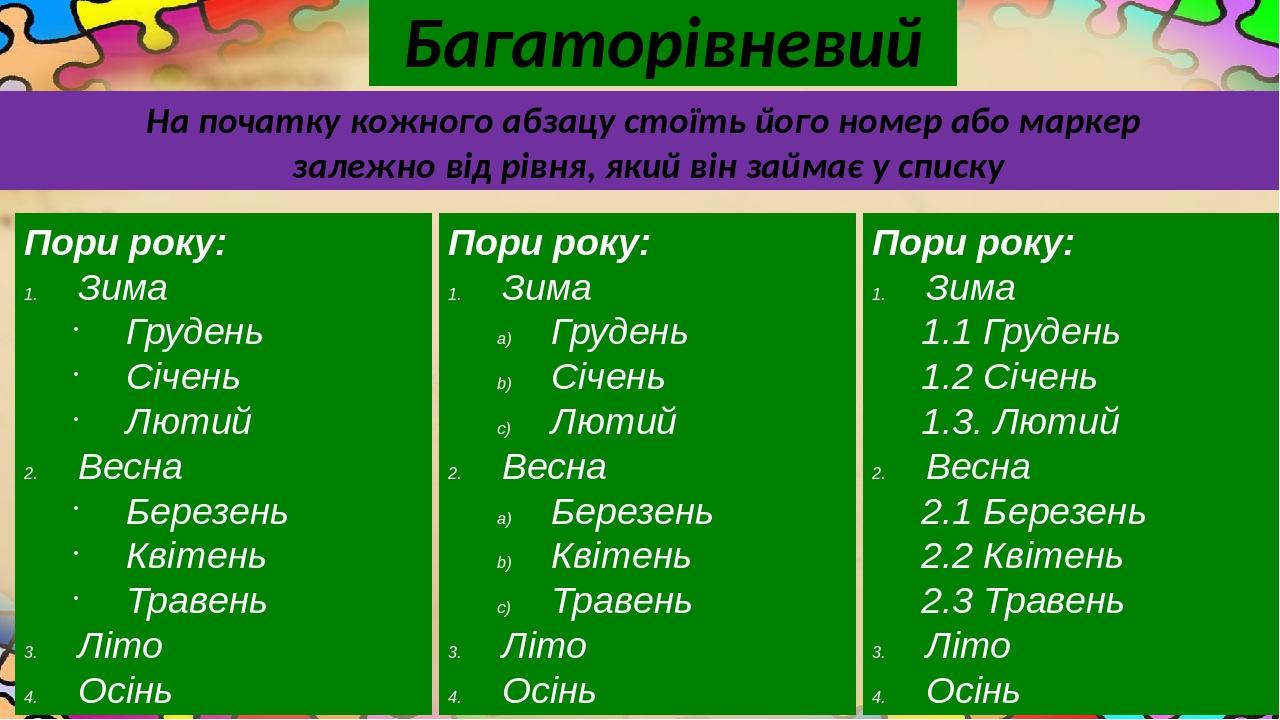 Багаторівневий

На початку кожного абзацу стоїть його номер або маркер залежно від рівня, який він займає у списку

Пори року:
1. Зима
· Грудень
· Січень
· Лютий
2. Весна
· Березень
· Квітень
· Травень
3. Літо
4. Осінь

Пори року:
1. Зима
a) Грудень
b) Січень
c) Лютий
2. Весна
a) Березень
b) Квітень
c) Травень
3. Літо
4. Осінь

Пори року:
1. Зима
1.1 Грудень
1.2 Січень
1.3. Лютий
2. Весна
2.1 Березень
2.2 Квітень
2.3 Травень
3. Літо
4. Осінь